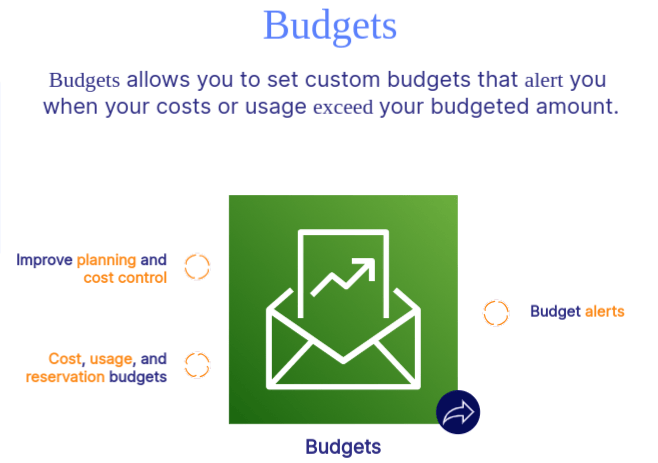 Budgets

Budgets allows you to set custom budgets that alert you when your costs or usage exceed your budgeted amount.

Improve planning and cost control

Cost, usage, and reservation budgets

Budget alerts

Budgets